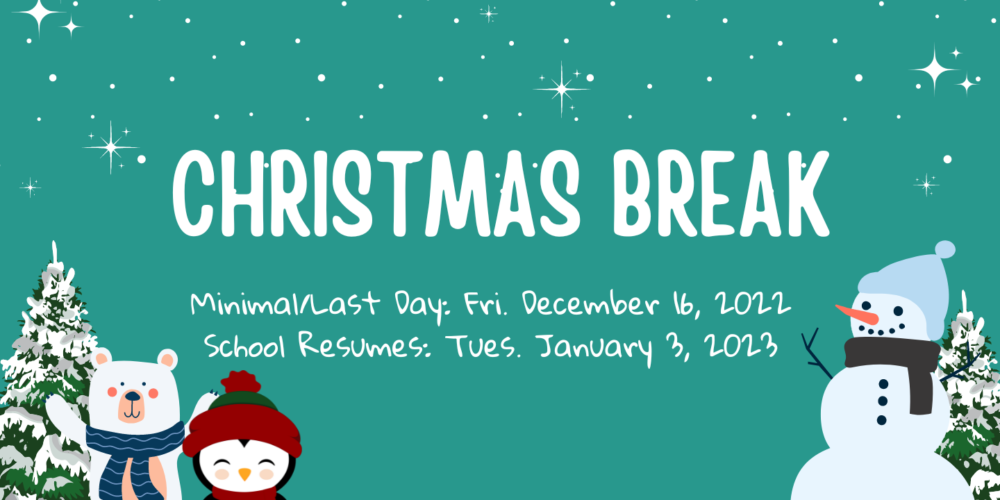 CHRISTMAS BREAK

Minimal/Last Day: Fri. December 16, 2022
School Resumes: Tues. January 3, 2023